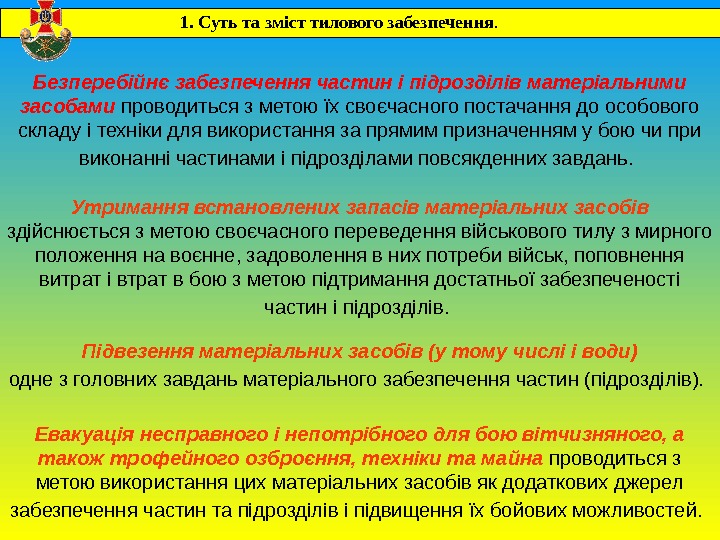 1. Суть та зміст тилового забезпечення.

Безперебійнє забезпечення частин і підрозділів матеріальними засобами проводиться з метою їх своєчасного постачання до особового складу і техніки для використання за прямим призначенням у бою чи при виконанні частинами і підрозділами повсякденних завдань.

Утримання встановлених запасів матеріальних засобів здійснюється з метою своєчасного переведення військового тилу з мирного положення на воєнне, задоволення в них потреби військ, поповнення витрат і втрат в бою з метою підтримання достатньої забезпеченості частин і підрозділів.

Підвезення матеріальних засобів (у тому числі і води) одне з головних завдань матеріального забезпечення частин (підрозділів).

Евакуація несправного і непотрібного для бою вітчизняного, а також трофейного озброєння, техніки та майна проводиться з метою використання цих матеріальних засобів як додаткових джерел забезпечення частин та підрозділів і підвищення їх бойових можливостей.